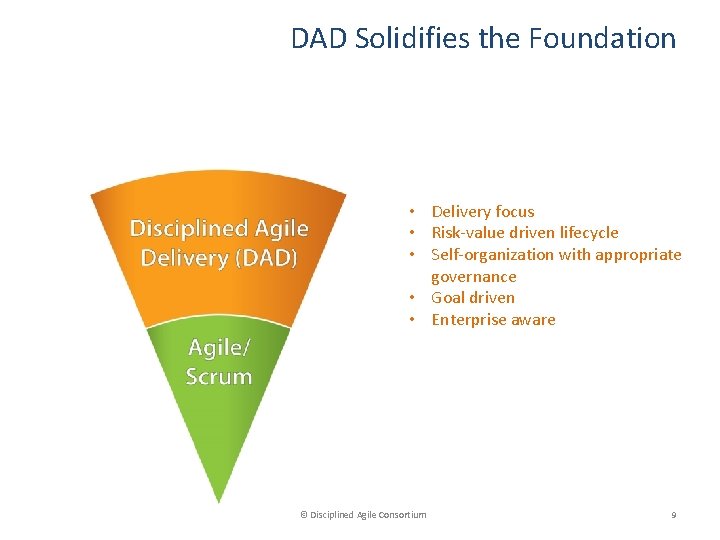 DAD Solidifies the Foundation

Disciplined Agile Delivery (DAD)

Agile/ Scrum

• Delivery focus
• Risk-value driven lifecycle
• Self-organization with appropriate governance
• Goal driven
• Enterprise aware

© Disciplined Agile Consortium

9